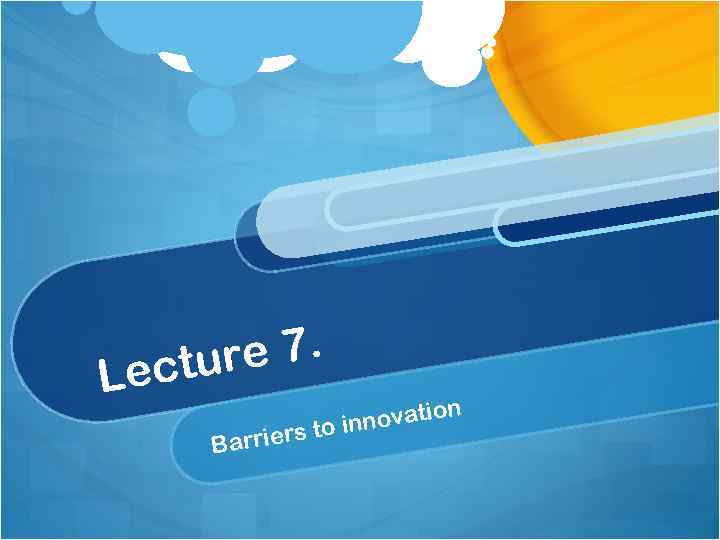 Lecture 7.

Barriers to innovation